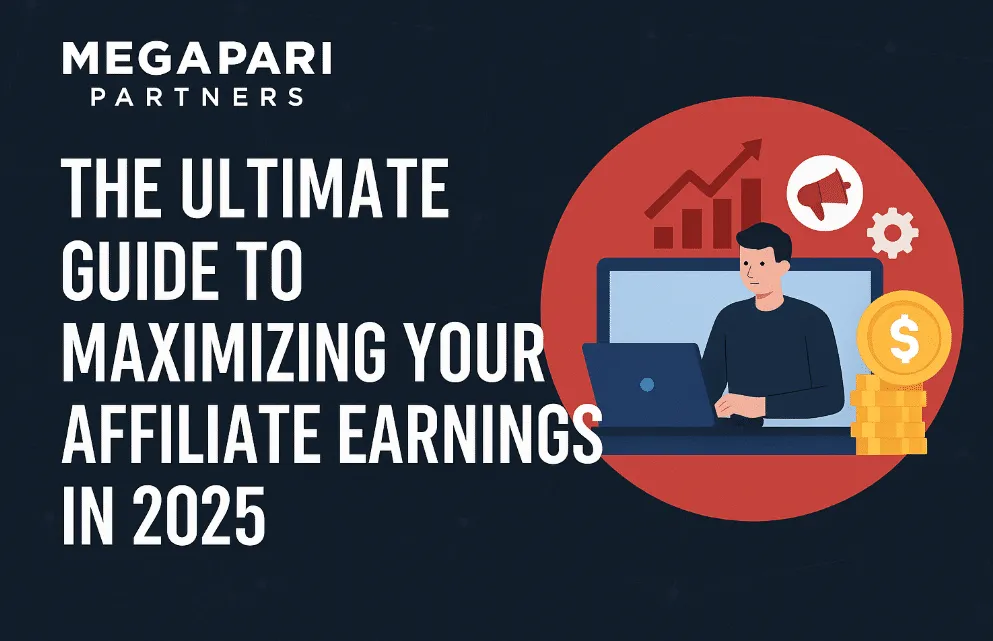 MEGAPARI
PARTNERS

THE ULTIMATE GUIDE TO MAXIMIZING YOUR AFFILIATE EARNINGS IN 2025

$